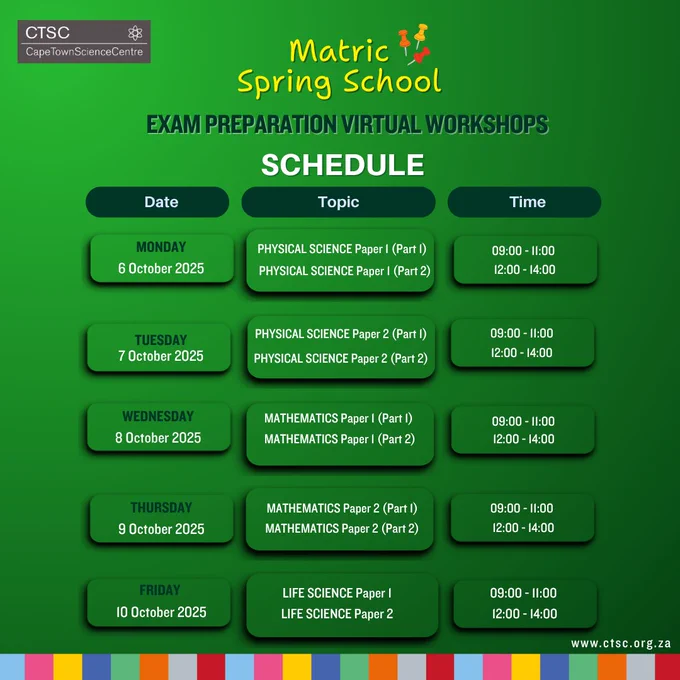 CTSC
CapeTownScienceCentre

Matric Spring School

EXAM PREPARATION VIRTUAL WORKSHOPS

SCHEDULE

| Date | Topic | Time |
|---|---|---|
| MONDAY 6 October 2025 | PHYSICAL SCIENCE Paper 1 (Part 1) PHYSICAL SCIENCE Paper 1 (Part 2) | 09:00 - 11:00 12:00 - 14:00 |
| TUESDAY 7 October 2025 | PHYSICAL SCIENCE Paper 2 (Part 1) PHYSICAL SCIENCE Paper 2 (Part 2) | 09:00 - 11:00 12:00 - 14:00 |
| WEDNESDAY 8 October 2025 | MATHEMATICS Paper 1 (Part 1) MATHEMATICS Paper 1 (Part 2) | 09:00 - 11:00 12:00 - 14:00 |
| THURSDAY 9 October 2025 | MATHEMATICS Paper 2 (Part 1) MATHEMATICS Paper 2 (Part 2) | 09:00 - 11:00 12:00 - 14:00 |
| FRIDAY 10 October 2025 | LIFE SCIENCE Paper 1 LIFE SCIENCE Paper 2 | 09:00 - 11:00 12:00 - 14:00 |

www.ctsc.org.za